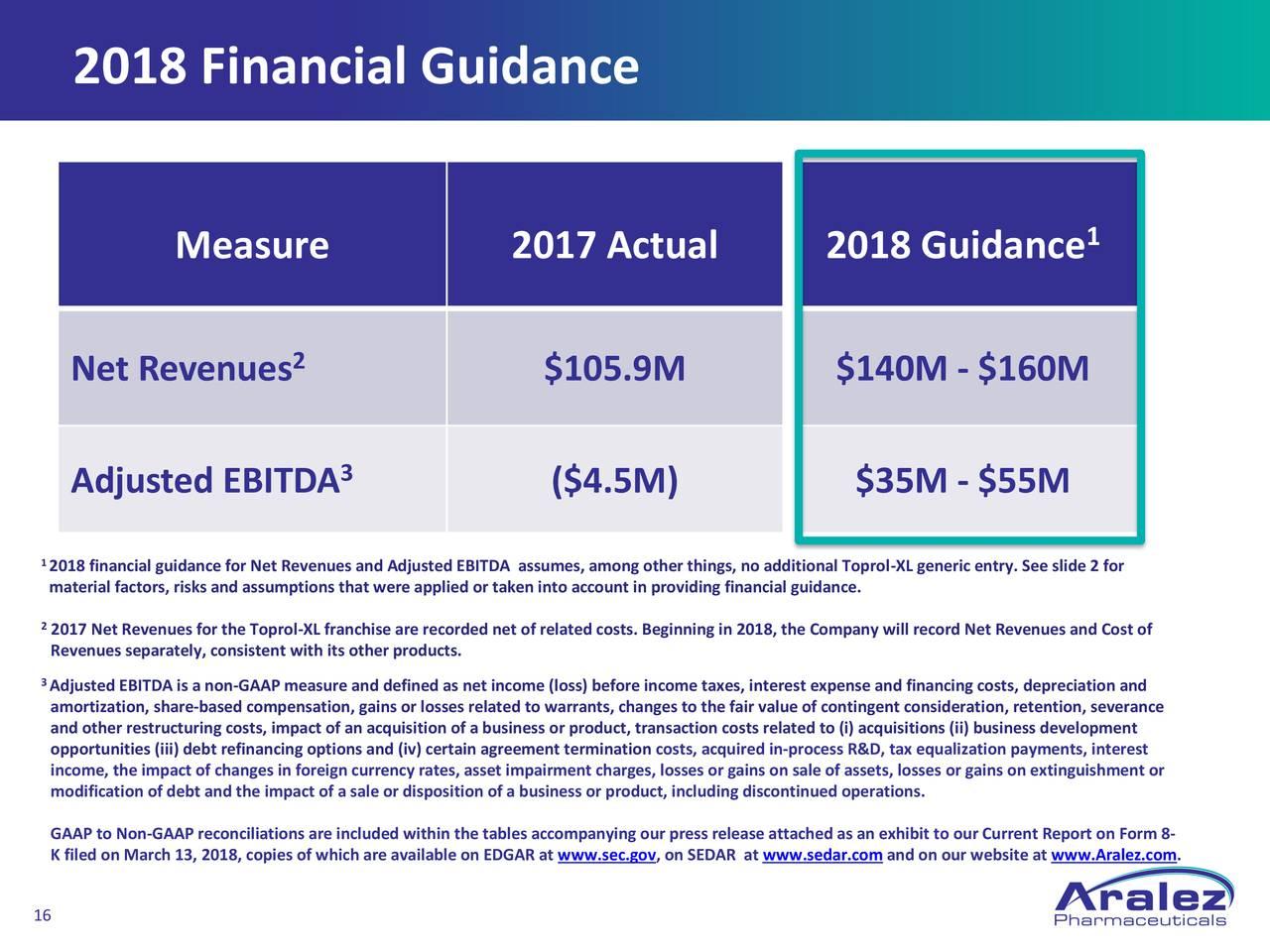 2018 Financial Guidance

| Measure | 2017 Actual | 2018 Guidance$^1$ |
|---|---|---|
| Net Revenues$^2$ | \$105.9M | \$140M - \$160M |
| Adjusted EBITDA$^3$ | (\$4.5M) | \$35M - \$55M |

$^1$ 2018 financial guidance for Net Revenues and Adjusted EBITDA assumes, among other things, no additional Toprol-XL generic entry. See slide 2 for material factors, risks and assumptions that were applied or taken into account in providing financial guidance.

$^2$ 2017 Net Revenues for the Toprol-XL franchise are recorded net of related costs. Beginning in 2018, the Company will record Net Revenues and Cost of Revenues separately, consistent with its other products.

$^3$ Adjusted EBITDA is a non-GAAP measure and defined as net income (loss) before income taxes, interest expense and financing costs, depreciation and amortization, share-based compensation, gains or losses related to warrants, changes to the fair value of contingent consideration, retention, severance and other restructuring costs, impact of an acquisition of a business or product, transaction costs related to (i) acquisitions (ii) business development opportunities (iii) debt refinancing options and (iv) certain agreement termination costs, acquired in-process R&D, tax equalization payments, interest income, the impact of changes in foreign currency rates, asset impairment charges, losses or gains on sale of assets, losses or gains on extinguishment or modification of debt and the impact of a sale or disposition of a business or product, including discontinued operations.

GAAP to Non-GAAP reconciliations are included within the tables accompanying our press release attached as an exhibit to our Current Report on Form 8-K filed on March 13, 2018, copies of which are available on EDGAR at www.sec.gov, on SEDAR at www.sedar.com and on our website at www.Aralez.com.

16

Aralez Pharmaceuticals